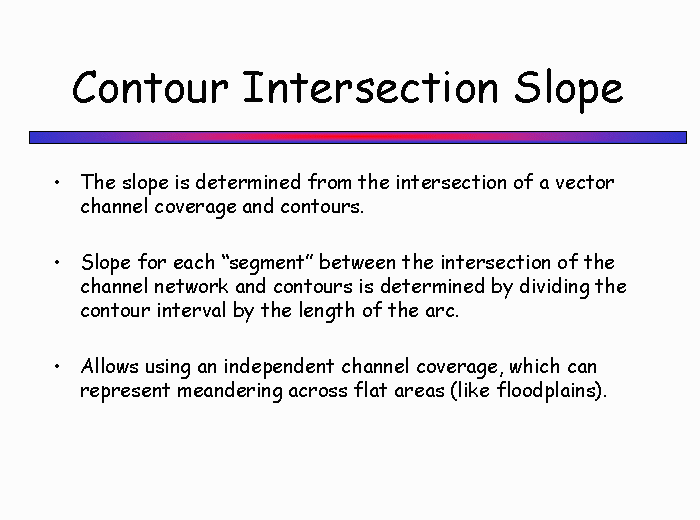 Contour Intersection Slope

• The slope is determined from the intersection of a vector channel coverage and contours.

• Slope for each “segment” between the intersection of the channel network and contours is determined by dividing the contour interval by the length of the arc.

• Allows using an independent channel coverage, which can represent meandering across flat areas (like floodplains).